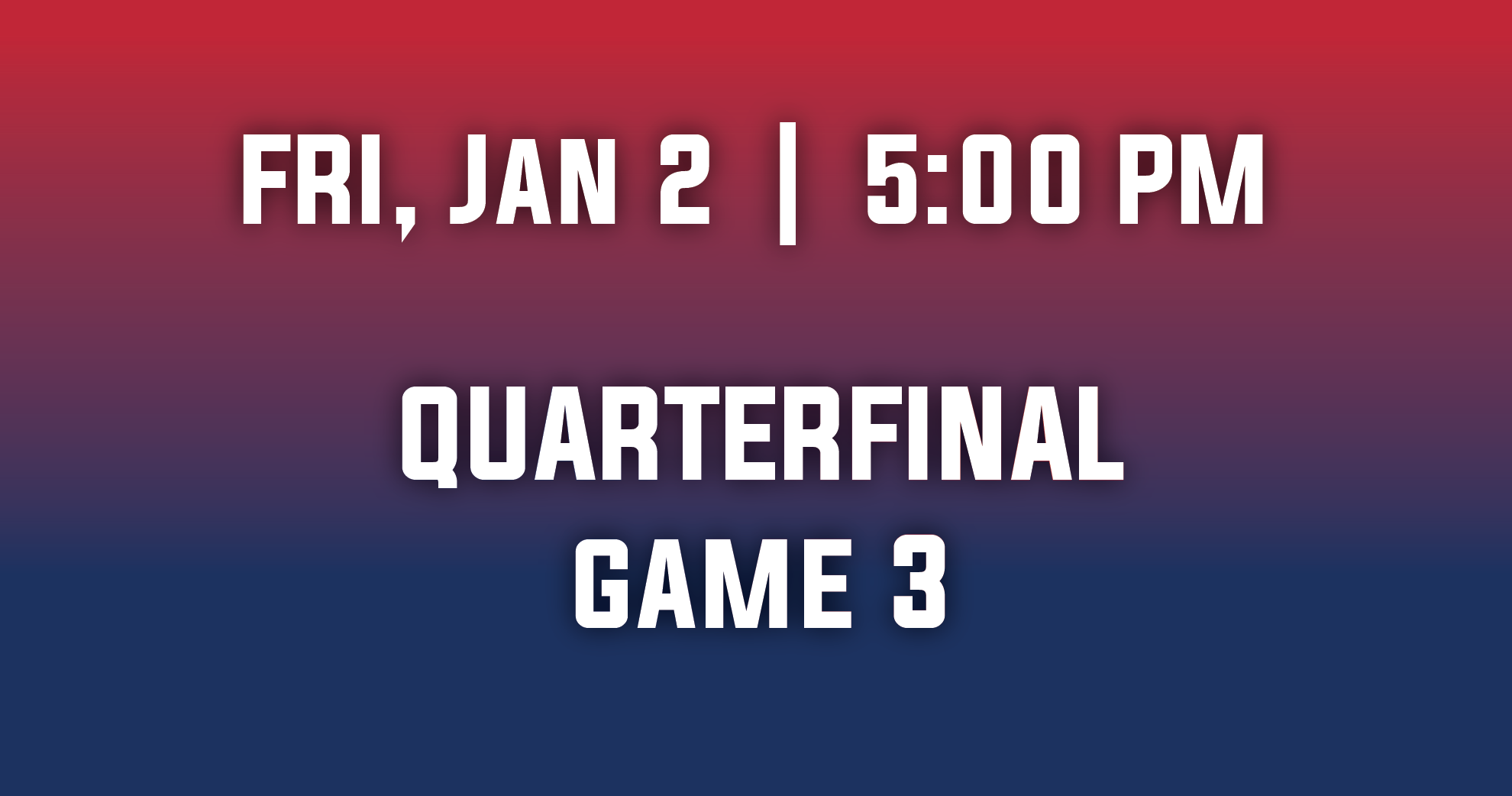 FRI, JAN 2 | 5:00 PM

QUARTERFINAL
GAME 3